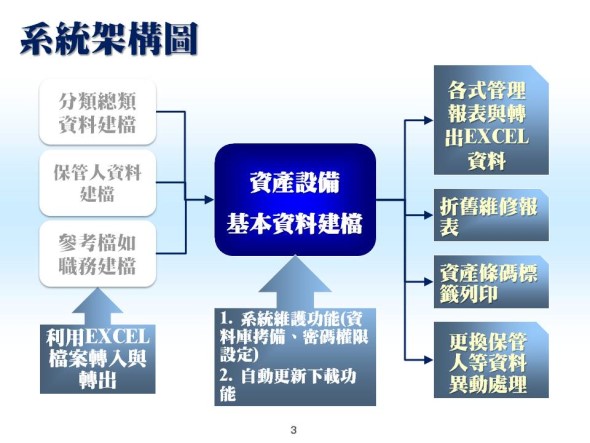 系統架構圖

分類總類資料建檔

保管人資料建檔

參考檔如職務建檔

利用EXCEL檔案轉入與轉出

資產設備
基本資料建檔

1. 系統維護功能(資料庫拷備、密碼權限設定)
2. 自動更新下載功能

各式管理報表與轉出EXCEL資料

折舊維修報表

資產條碼標籤列印

更換保管人等資料異動處理

3